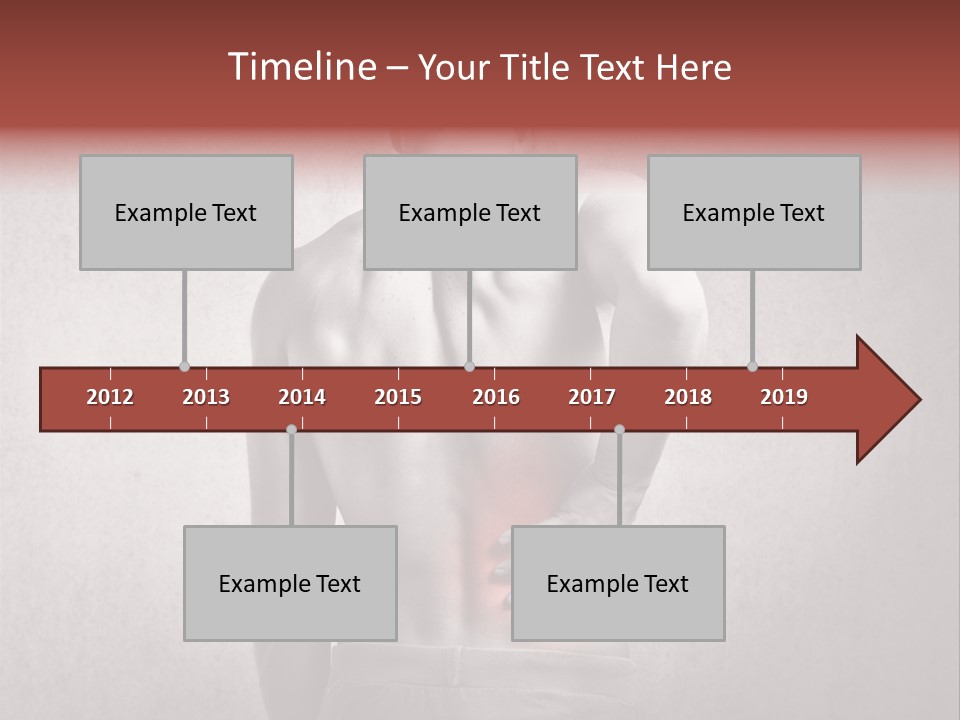 Timeline – Your Title Text Here

Example Text

Example Text

Example Text

2012 2013 2014 2015 2016 2017 2018 2019

Example Text

Example Text